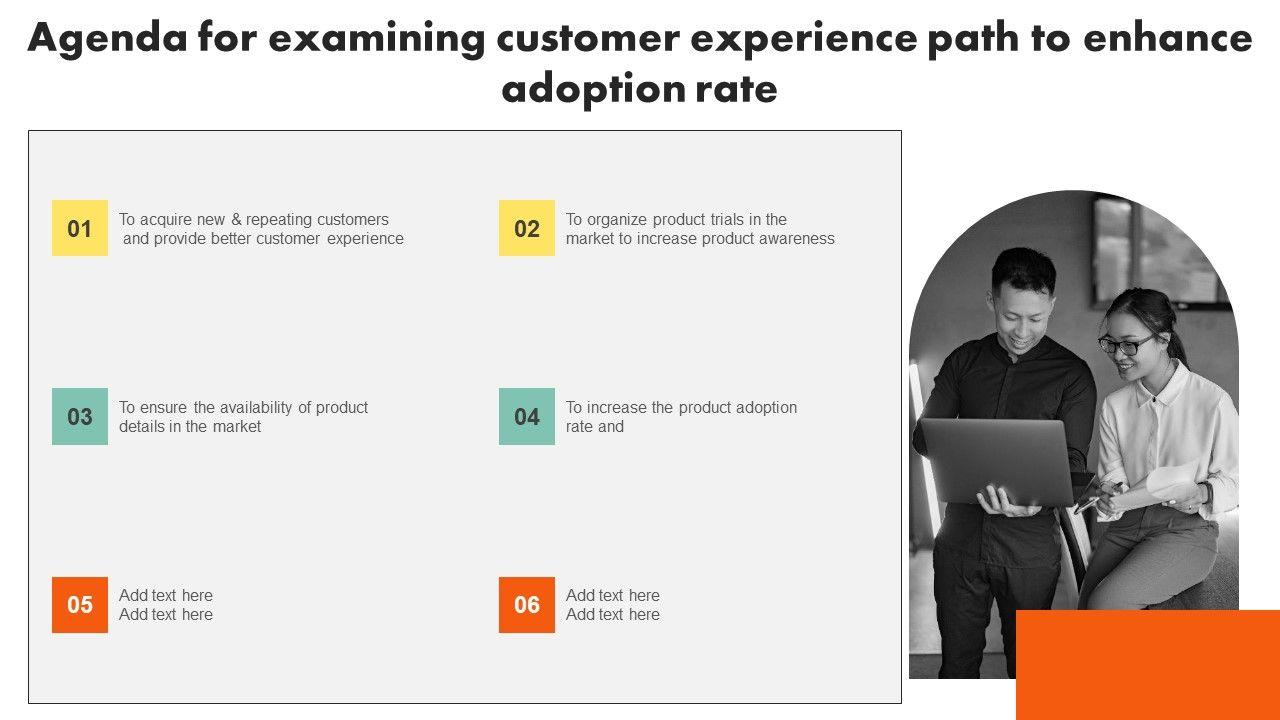 Agenda for examining customer experience path to enhance adoption rate

01 To acquire new & repeating customers and provide better customer experience

02 To organize product trials in the market to increase product awareness

03 To ensure the availability of product details in the market

04 To increase the product adoption rate and

05 Add text here
Add text here

06 Add text here
Add text here